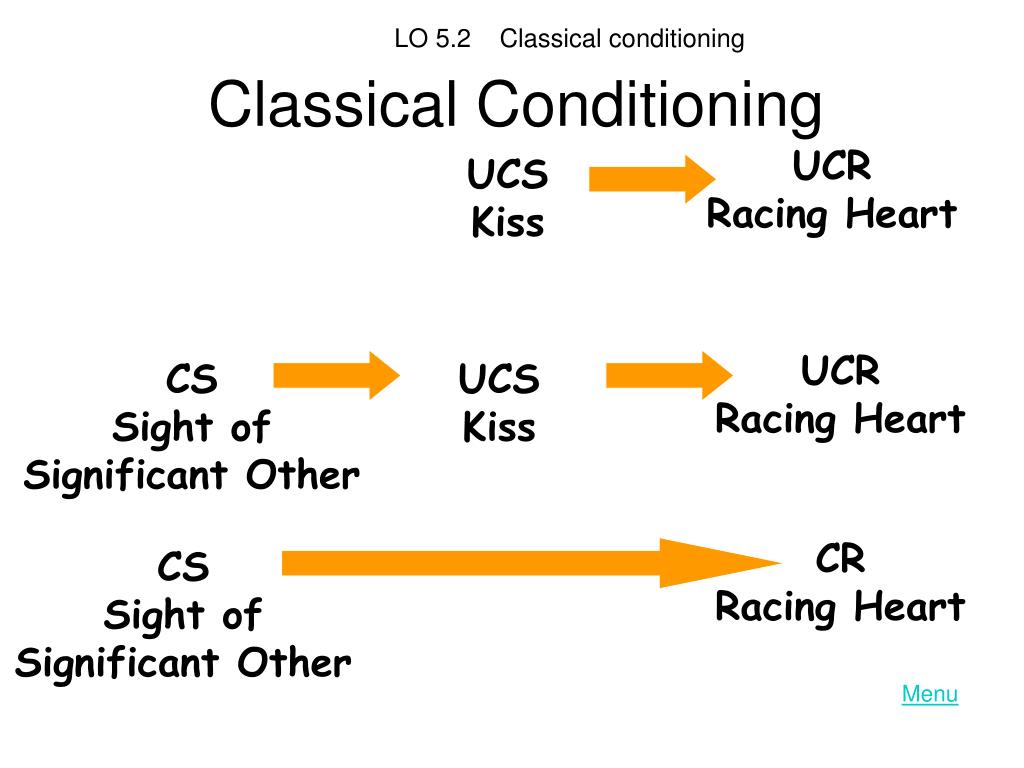 LO 5.2 Classical conditioning

Classical Conditioning

UCS
Kiss

UCR
Racing Heart

CS
Sight of
Significant Other

UCS
Kiss

UCR
Racing Heart

CS
Sight of
Significant Other

CR
Racing Heart

Menu